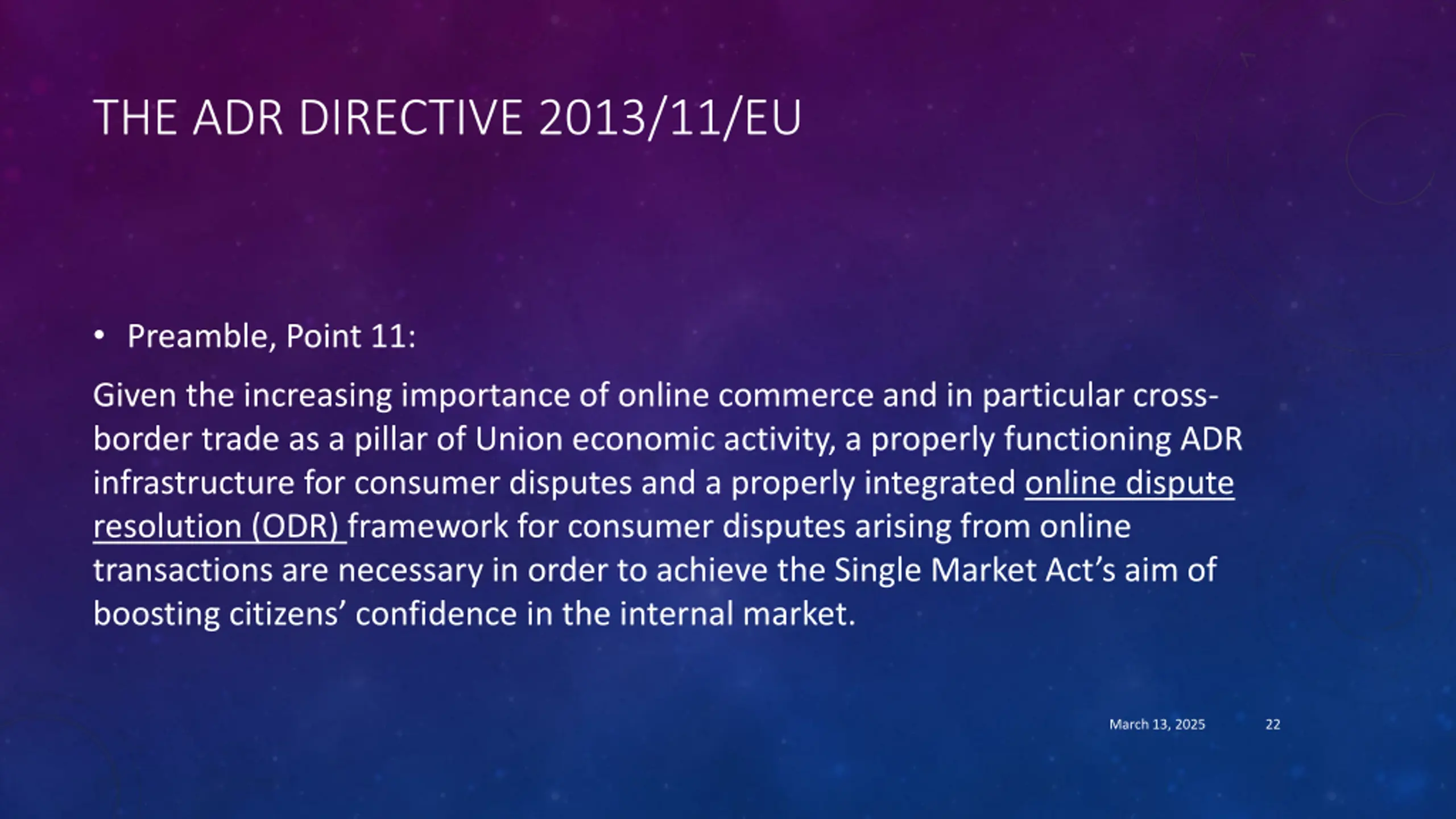 THE ADR DIRECTIVE 2013/11/EU

• Preamble, Point 11:

Given the increasing importance of online commerce and in particular cross-border trade as a pillar of Union economic activity, a properly functioning ADR infrastructure for consumer disputes and a properly integrated online dispute resolution (ODR) framework for consumer disputes arising from online transactions are necessary in order to achieve the Single Market Act's aim of boosting citizens' confidence in the internal market.

March 13, 2025

22